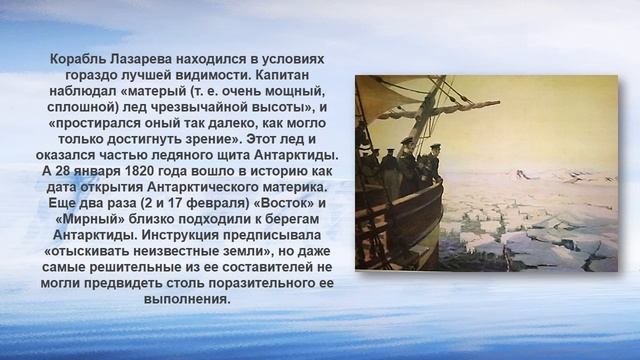 Корабль Лазарева находился в условиях гораздо лучшей видимости. Капитан наблюдал «матерый (т. е. очень мощный, сплошной) лед чрезвычайной высоты», и «простирался оный так далеко, как могло только достигнуть зрение». Этот лед и оказался частью ледяного щита Антарктиды. А 28 января 1820 года вошло в историю как дата открытия Антарктического материка. Еще два раза (2 и 17 февраля) «Восток» и «Мирный» близко подходили к берегам Антарктиды. Инструкция предписывала «отыскивать неизвестные земли», но даже самые решительные из ее составителей не могли предвидеть столь поразительного ее выполнения.